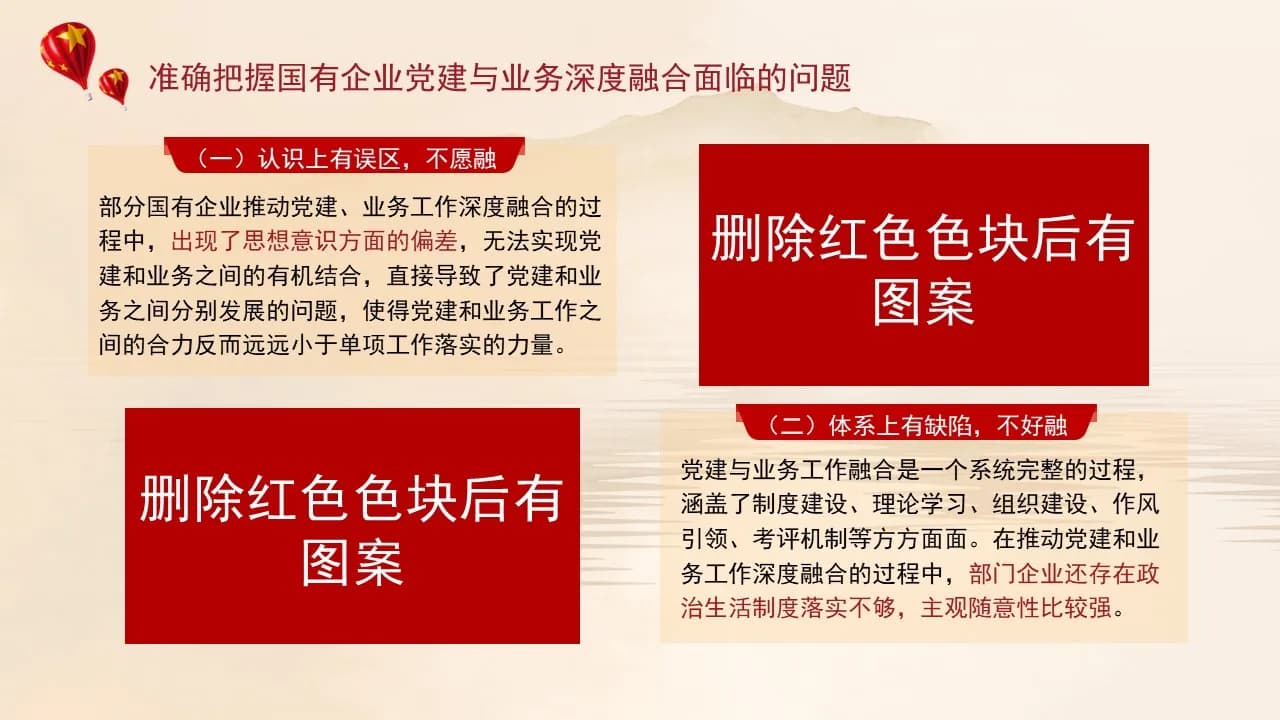 准确把握国有企业党建与业务深度融合面临的问题

（一）认识上有误区，不愿融

部分国有企业推动党建、业务工作深度融合的过程中，出现了思想意识方面的偏差，无法实现党建和业务之间的有机结合，直接导致了党建和业务之间分别发展的问题，使得党建和业务工作之间的合力反而远远小于单项工作落实的力量。

删除红色色块后有图案

删除红色色块后有图案

（二）体系上有缺陷，不好融

党建与业务工作融合是一个系统完整的过程，涵盖了制度建设、理论学习、组织建设、作风引领、考评机制等方方面面。在推动党建和业务工作深度融合的过程中，部门企业还存在政治生活制度落实不够，主观随意性比较强。